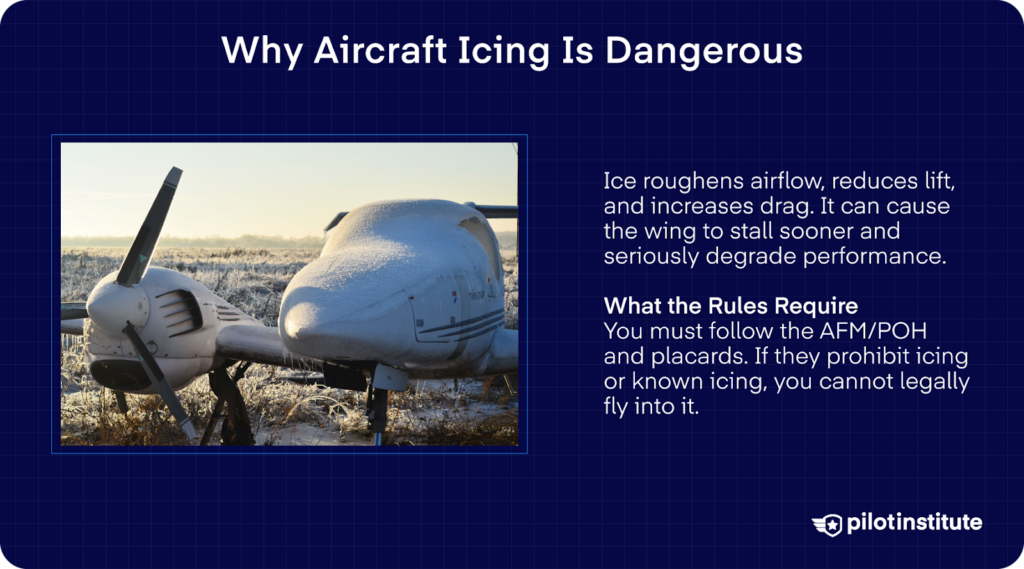 Why Aircraft Icing Is Dangerous

Ice roughens airflow, reduces lift, and increases drag. It can cause the wing to stall sooner and seriously degrade performance.

What the Rules Require
You must follow the AFM/POH and placards. If they prohibit icing or known icing, you cannot legally fly into it.

pilotinstitute